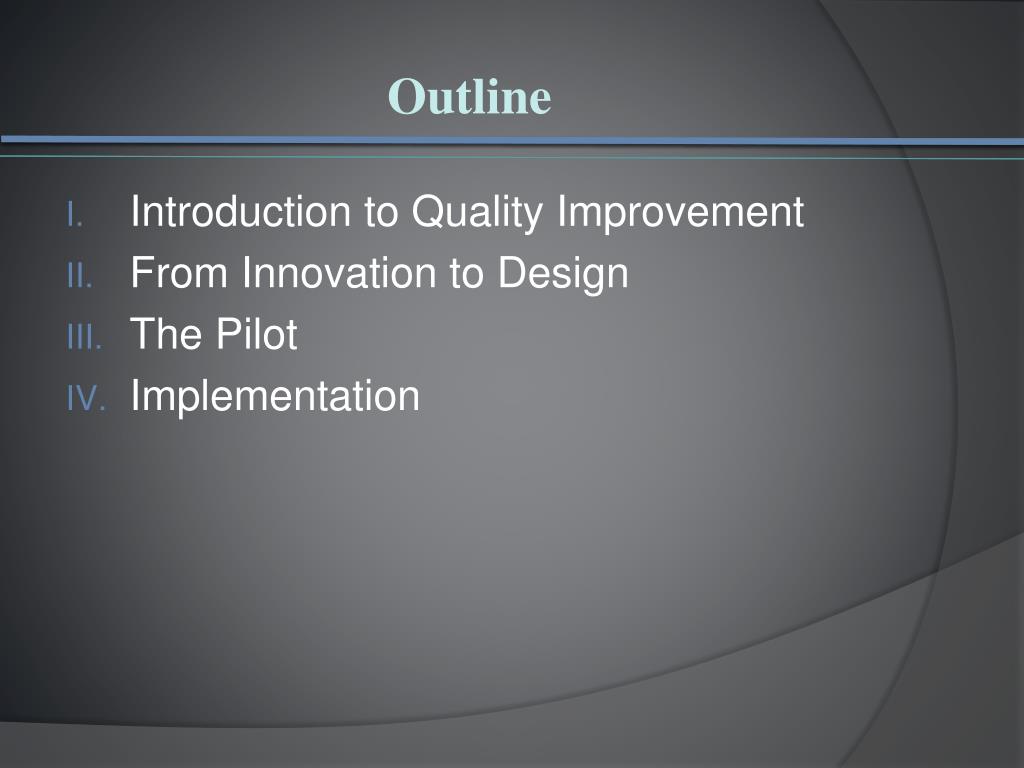 Outline

I. Introduction to Quality Improvement
II. From Innovation to Design
III. The Pilot
IV. Implementation